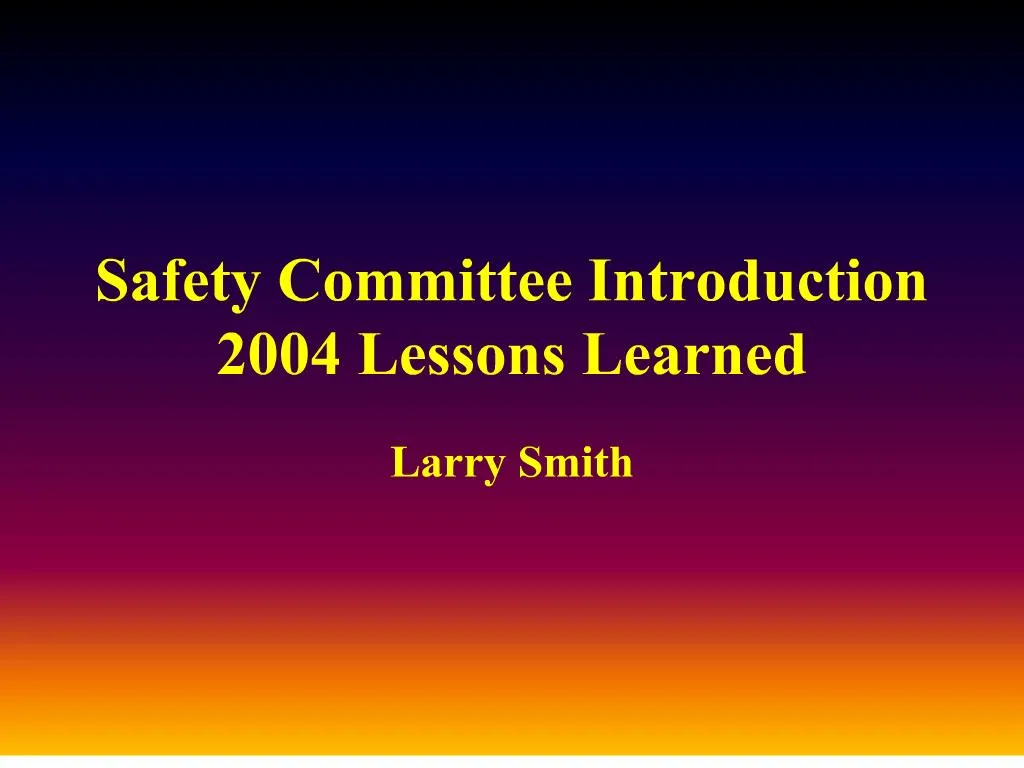 Safety Committee Introduction
2004 Lessons Learned

Larry Smith